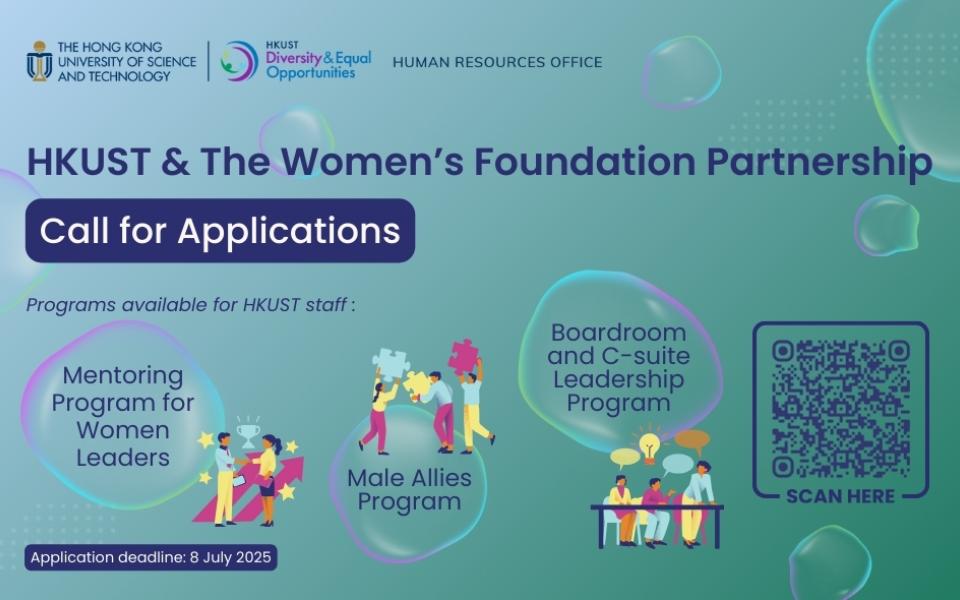 THE HONG KONG UNIVERSITY OF SCIENCE AND TECHNOLOGY

HKUST Diversity & Equal Opportunities

HUMAN RESOURCES OFFICE

HKUST & The Women's Foundation Partnership

Call for Applications

Programs available for HKUST staff :

Mentoring Program for Women Leaders

Male Allies Program

Boardroom and C-suite Leadership Program

SCAN HERE

Application deadline: 8 July 2025